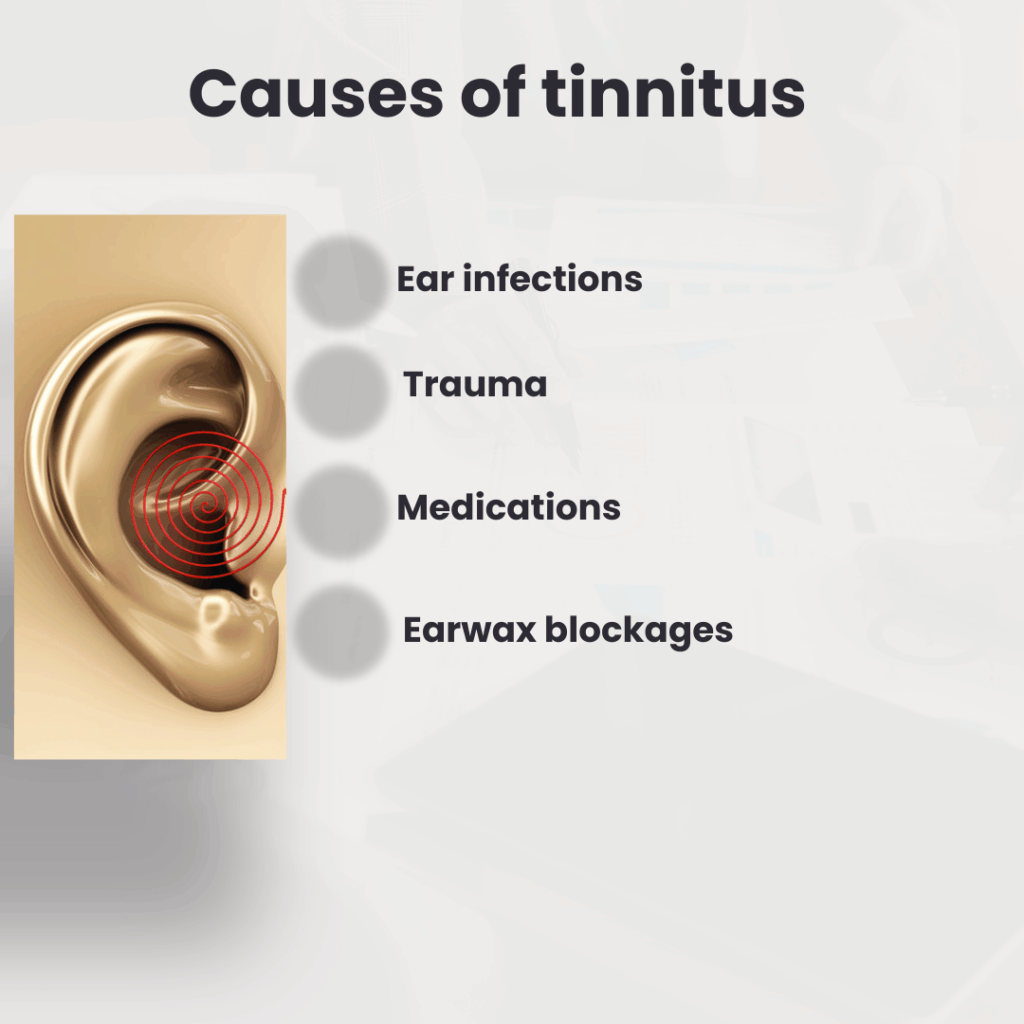 Causes of tinnitus

Ear infections

Trauma

Medications

Earwax blockages